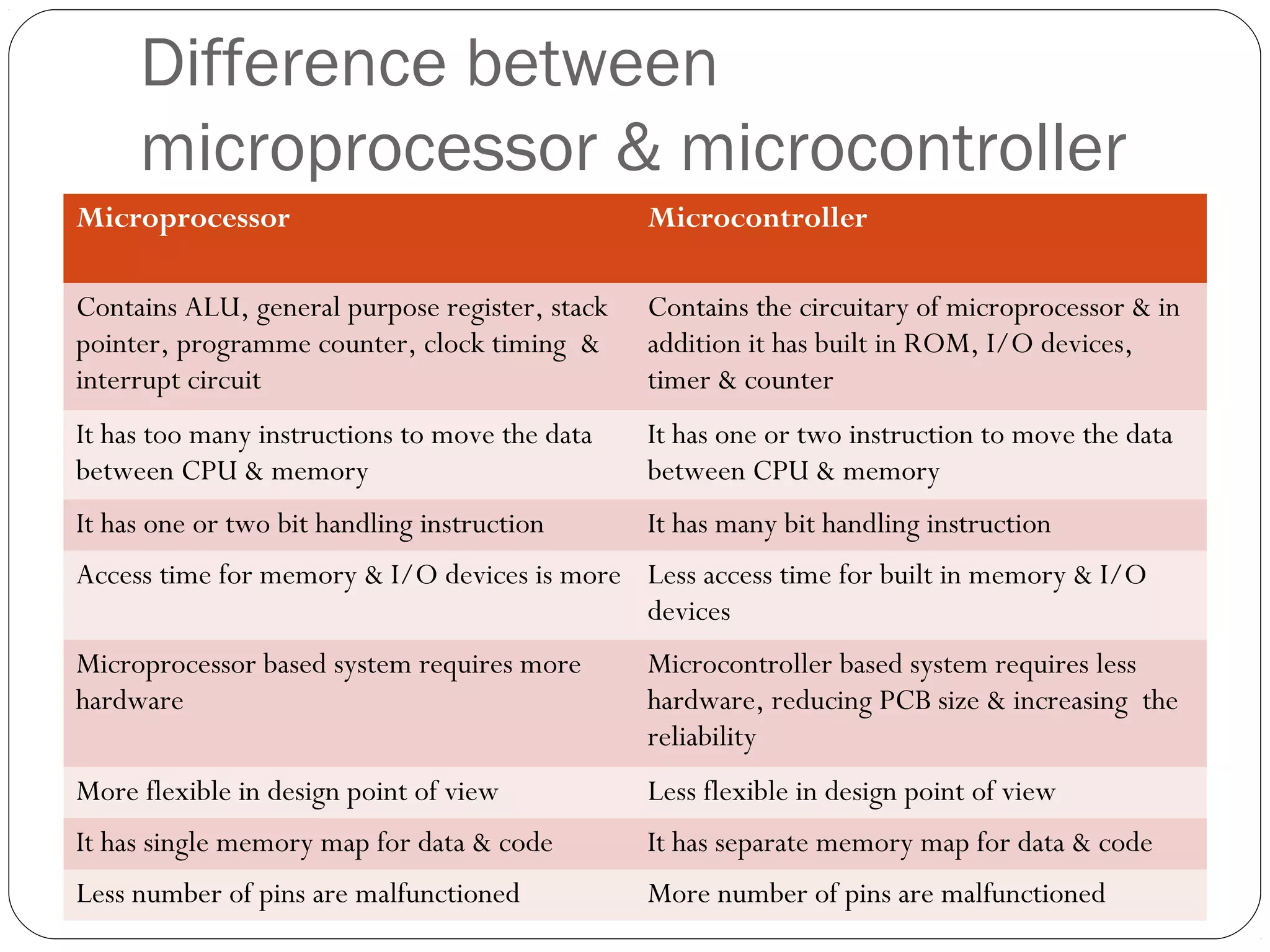 Difference between microprocessor & microcontroller

| Microprocessor | Microcontroller |
|---|---|
| Contains ALU, general purpose register, stack pointer, programme counter, clock timing & interrupt circuit | Contains the circuitary of microprocessor & in addition it has built in ROM, I/O devices, timer & counter |
| It has too many instructions to move the data between CPU & memory | It has one or two instruction to move the data between CPU & memory |
| It has one or two bit handling instruction | It has many bit handling instruction |
| Access time for memory & I/O devices is more | Less access time for built in memory & I/O devices |
| Microprocessor based system requires more hardware | Microcontroller based system requires less hardware, reducing PCB size & increasing the reliability |
| More flexible in design point of view | Less flexible in design point of view |
| It has single memory map for data & code | It has separate memory map for data & code |
| Less number of pins are malfunctioned | More number of pins are malfunctioned |